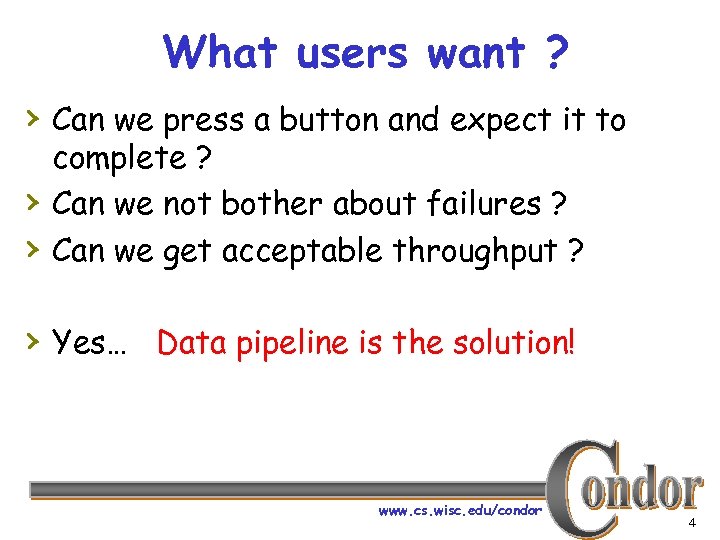 What users want ?

› Can we press a button and expect it to complete ?

› Can we not bother about failures ?

› Can we get acceptable throughput ?

› Yes… Data pipeline is the solution!

www.cs.wisc.edu/condor

Condor

4